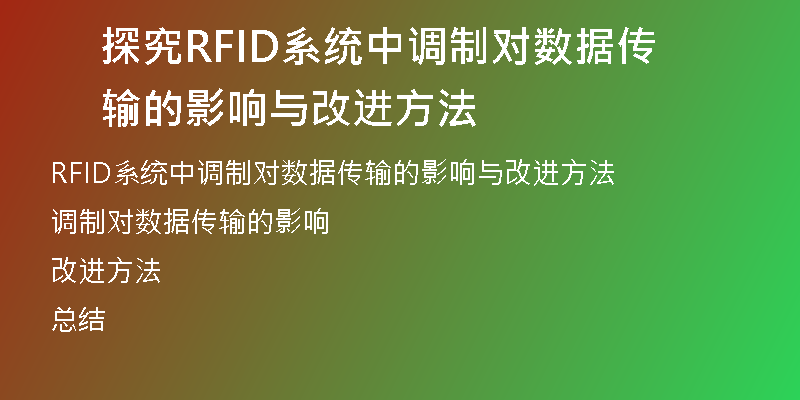 探究RFID系统中调制对数据传输的影响与改进方法

RFID系统中调制对数据传输的影响与改进方法

调制对数据传输的影响

改进方法

总结